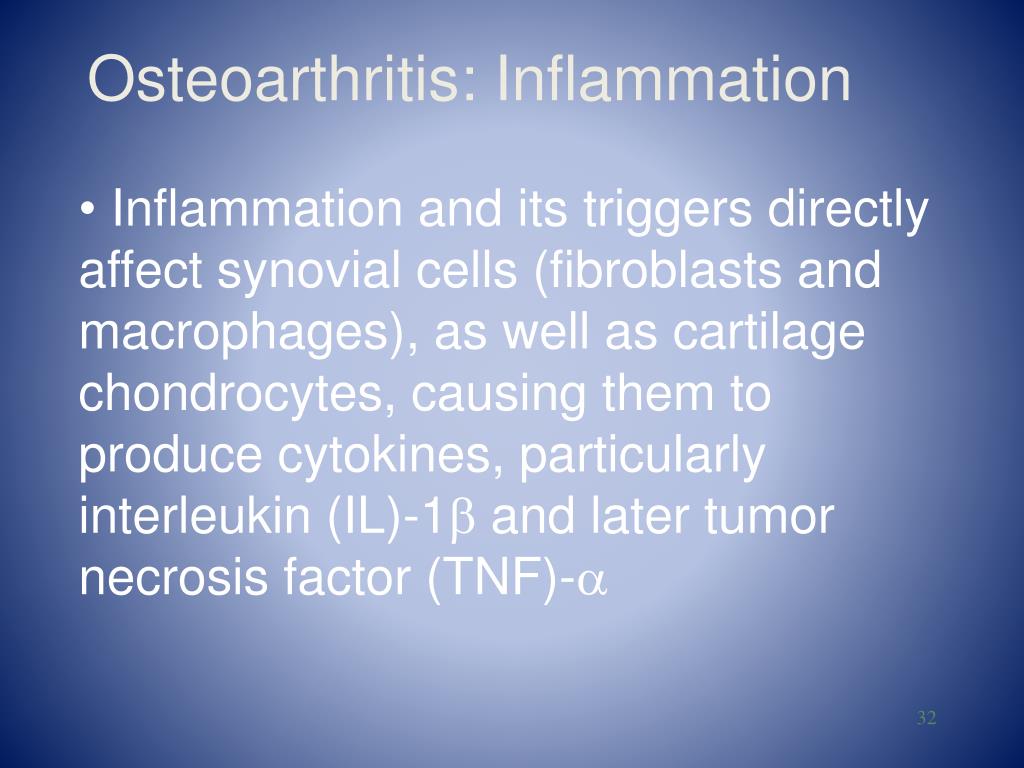 Osteoarthritis: Inflammation

• Inflammation and its triggers directly affect synovial cells (fibroblasts and macrophages), as well as cartilage chondrocytes, causing them to produce cytokines, particularly interleukin (IL)-1β and later tumor necrosis factor (TNF)-α

32